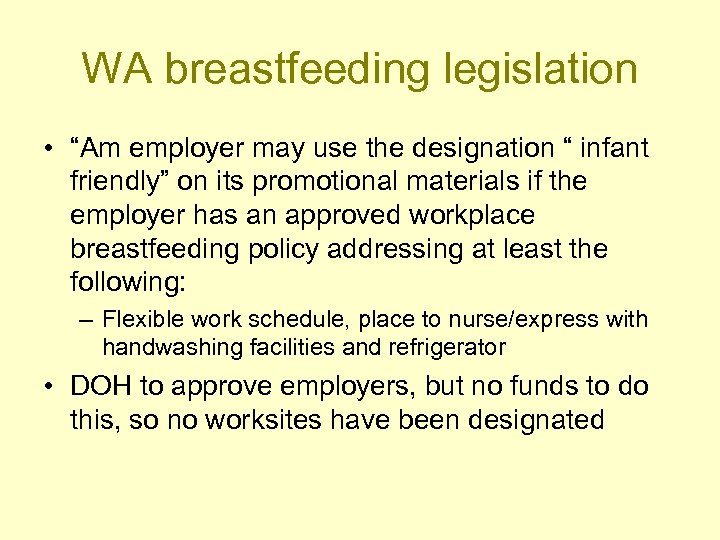 WA breastfeeding legislation

• “Am employer may use the designation “ infant friendly” on its promotional materials if the employer has an approved workplace breastfeeding policy addressing at least the following:

– Flexible work schedule, place to nurse/express with handwashing facilities and refrigerator

• DOH to approve employers, but no funds to do this, so no worksites have been designated